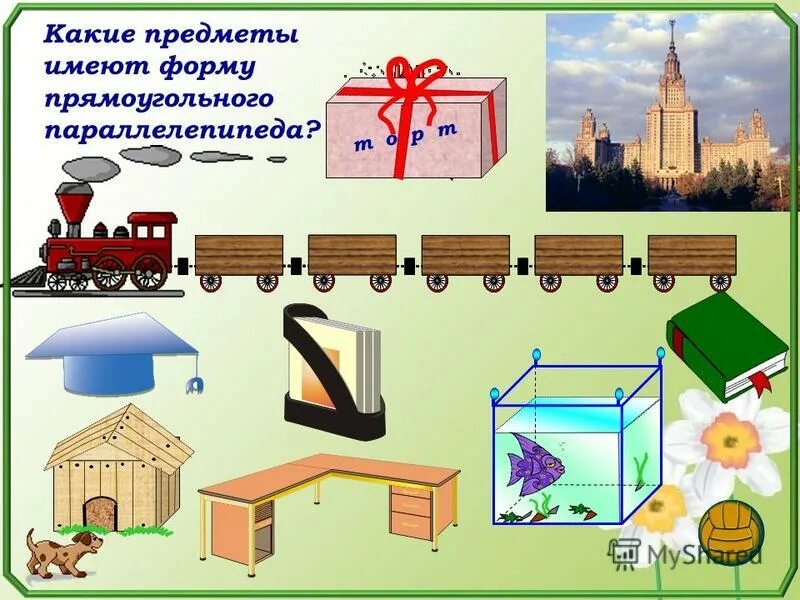 Какие предметы имеют форму прямоугольного параллелепипеда?

т о р т

MyShared